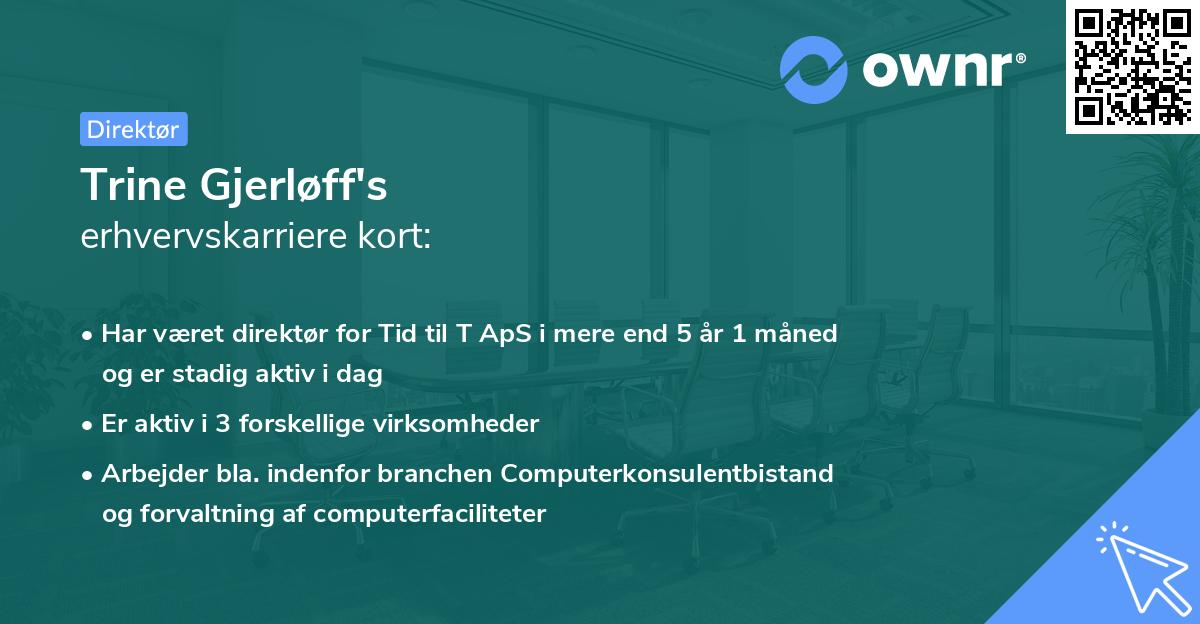 ownr®

Direktør

Trine Gjerløff's
erhvervskarriere kort:

• Har været direktør for Tid til T ApS i mere end 5 år 1 måned og er stadig aktiv i dag

• Er aktiv i 3 forskellige virksomheder

• Arbejder bla. indenfor branchen Computerkonsulentbistand og forvaltning af computerfaciliteter